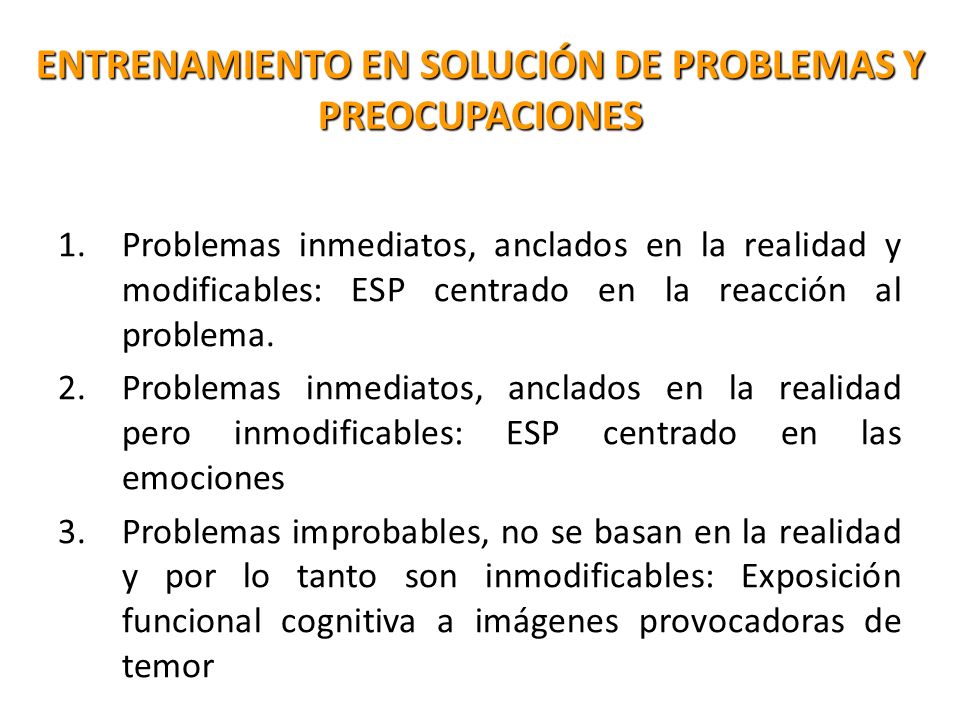 ENTRENAMIENTO EN SOLUCIÓN DE PROBLEMAS Y PREOCUPACIONES

1. Problemas inmediatos, anclados en la realidad y modificables: ESP centrado en la reacción al problema.
2. Problemas inmediatos, anclados en la realidad pero inmodificables: ESP centrado en las emociones
3. Problemas improbables, no se basan en la realidad y por lo tanto son inmodificables: Exposición funcional cognitiva a imágenes provocadoras de temor